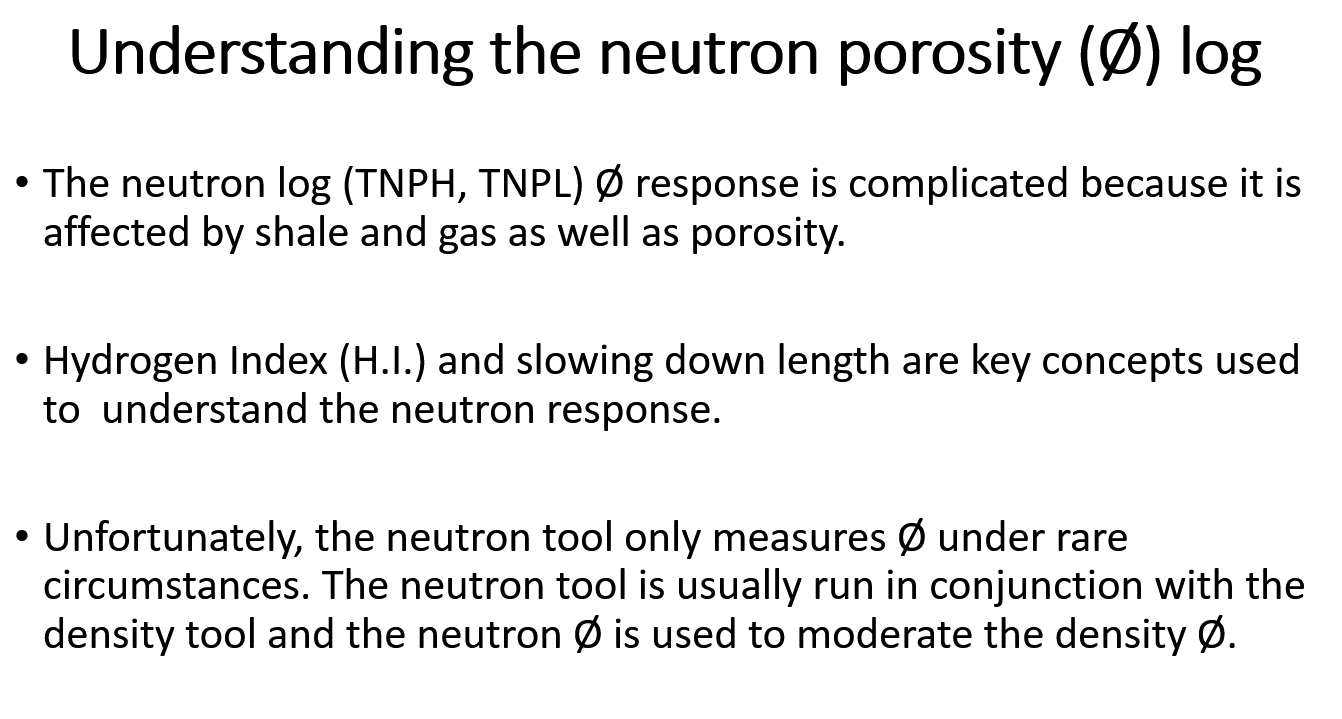 Understanding the neutron porosity (Ø) log

• The neutron log (TNPH, TNPL) Ø response is complicated because it is affected by shale and gas as well as porosity.

• Hydrogen Index (H.I.) and slowing down length are key concepts used to understand the neutron response.

• Unfortunately, the neutron tool only measures Ø under rare circumstances. The neutron tool is usually run in conjunction with the density tool and the neutron Ø is used to moderate the density Ø.